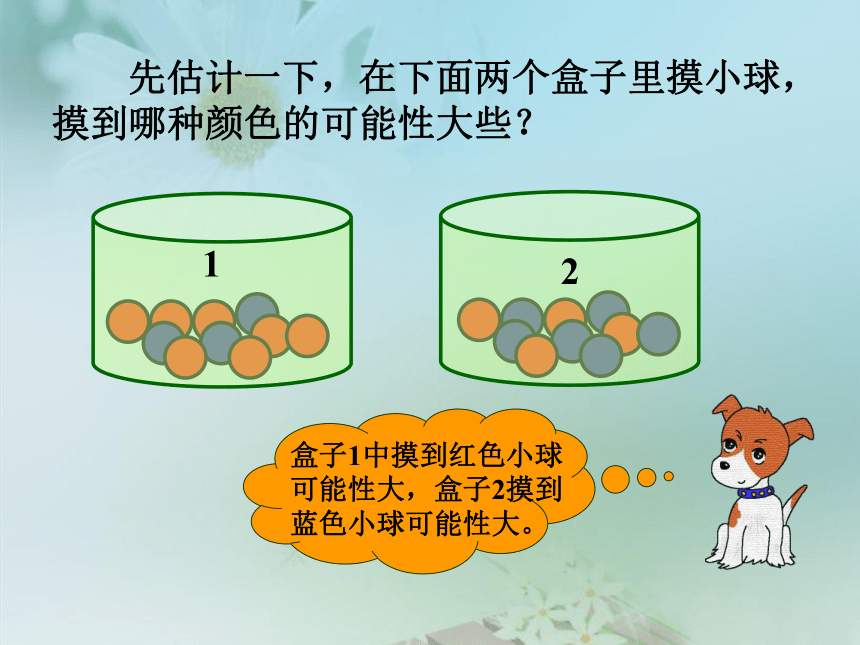 先估计一下，在下面两个盒子里摸小球，摸到哪种颜色的可能性大些？

1

2

盒子1中摸到红色小球可能性大，盒子2摸到蓝色小球可能性大。